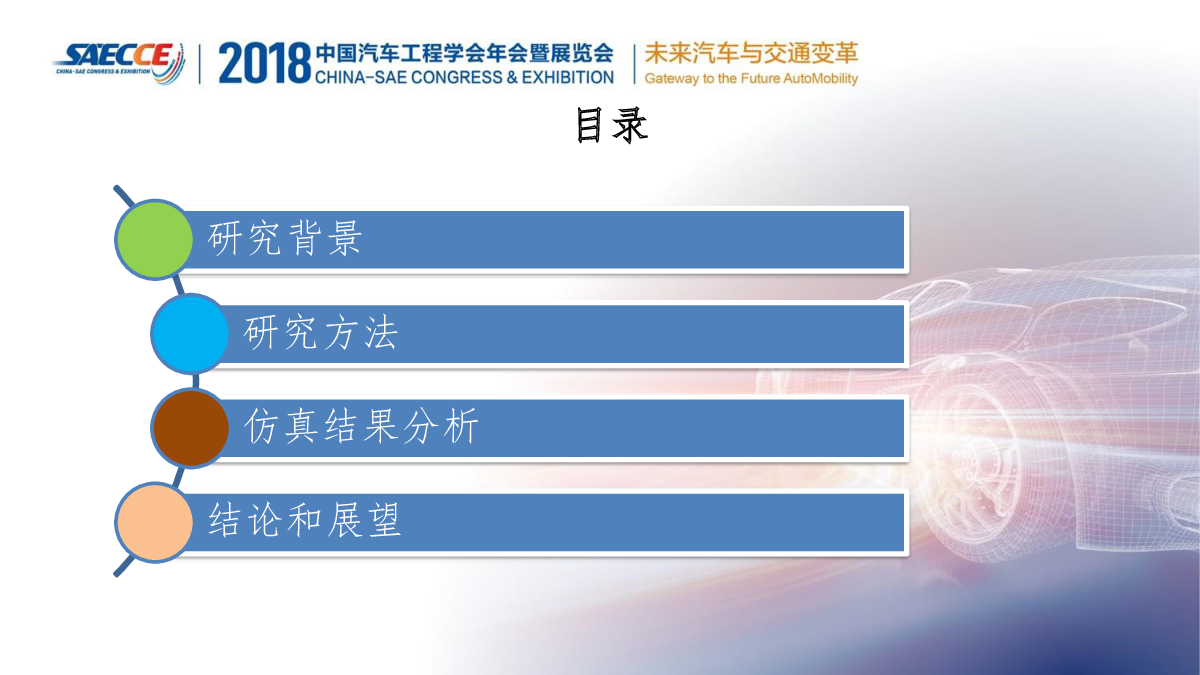 SAECCE
CHINA-SAE CONGRESS & EXHIBITION
2018 中国汽车工程学会年会暨展览会
CHINA-SAE CONGRESS & EXHIBITION
未来汽车与交通变革
Gateway to the Future AutoMobility

目录

研究背景

研究方法

仿真结果分析

结论和展望